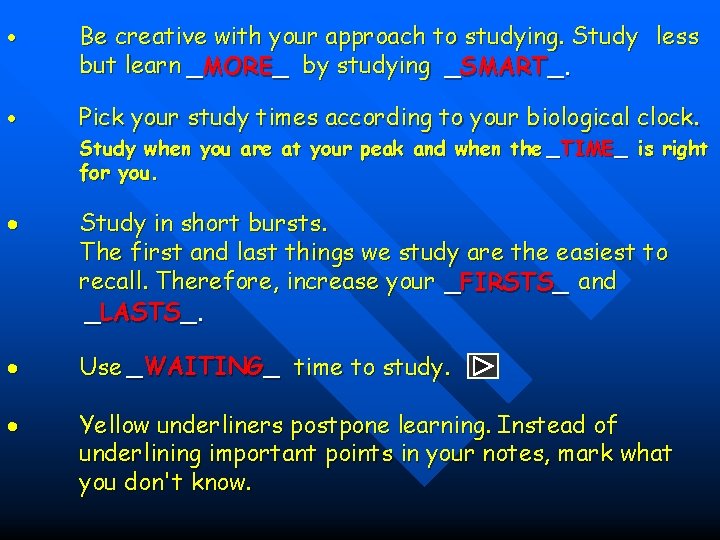 • Be creative with your approach to studying. Study less but learn _MORE_ by studying _SMART_.

• Pick your study times according to your biological clock. Study when you are at your peak and when the _TIME_ is right for you.

• Study in short bursts.
The first and last things we study are the easiest to recall. Therefore, increase your _FIRSTS_ and _LASTS_.

• Use _WAITING_ time to study.

• Yellow underliners postpone learning. Instead of underlining important points in your notes, mark what you don't know.